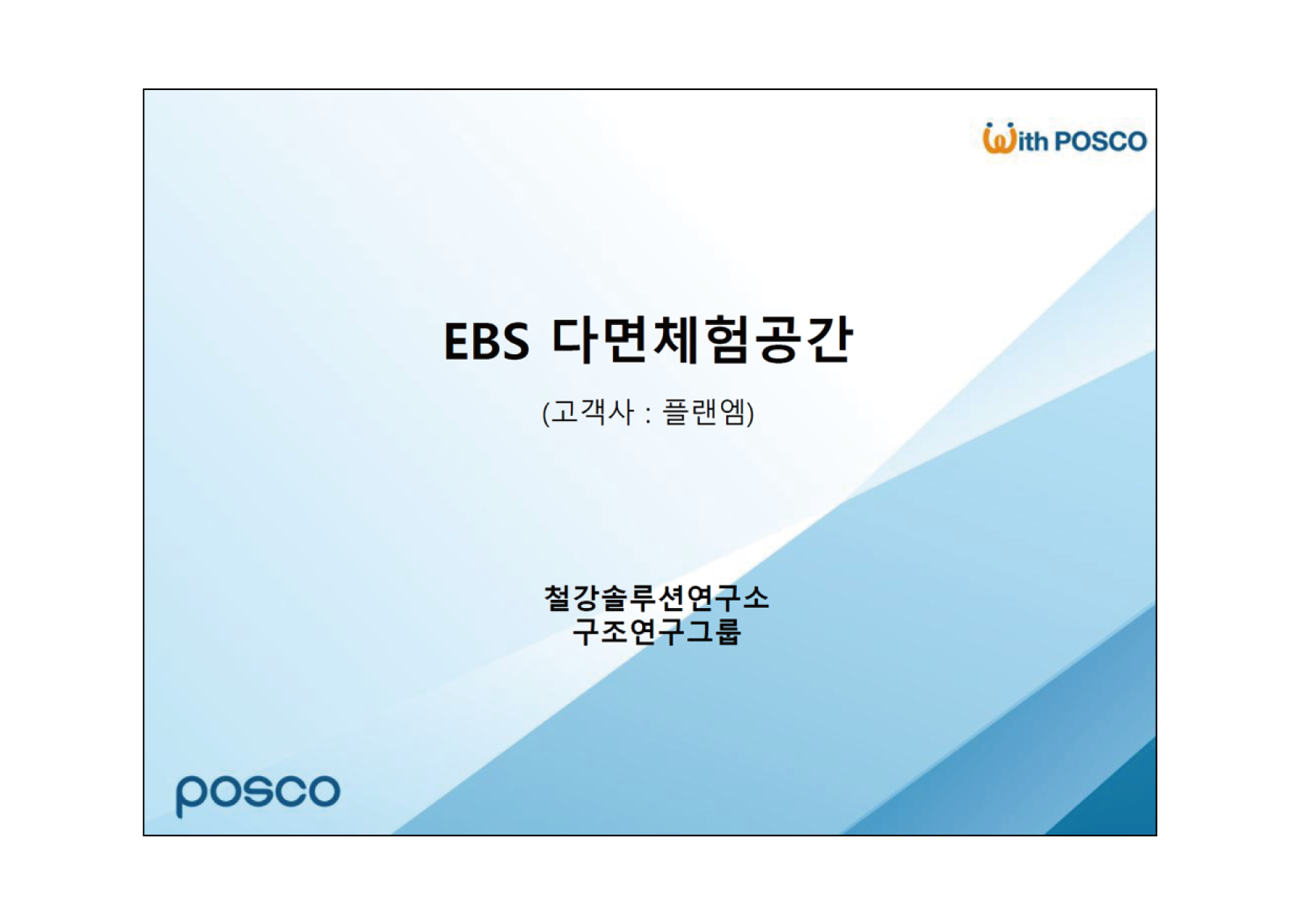 With POSCO

EBS 다면체험공간

(고객사 : 플랜엠)

철강솔루션연구소
구조연구그룹

posco